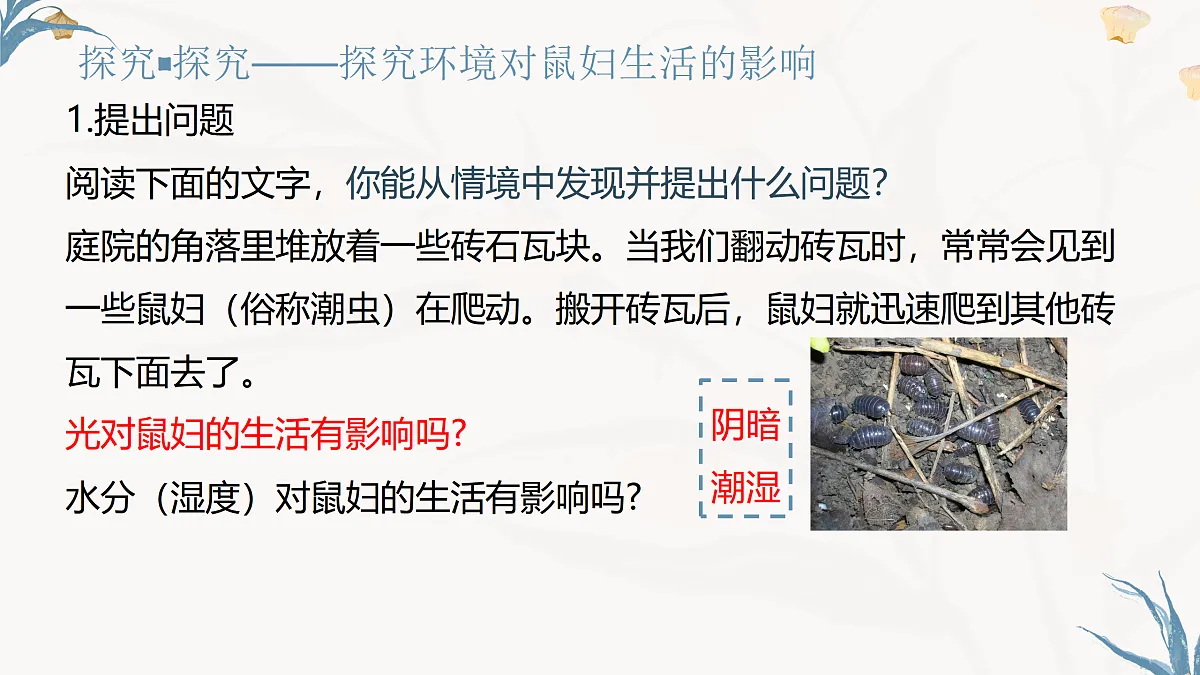 探究▪探究——探究环境对鼠妇生活的影响

1.提出问题

阅读下面的文字，你能从情境中发现并提出什么问题？

庭院的角落里堆放着一些砖石瓦块。当我们翻动砖瓦时，常常会见到一些鼠妇（俗称潮虫）在爬动。搬开砖瓦后，鼠妇就迅速爬到其他砖瓦下面去了。

光对鼠妇的生活有影响吗？

水分（湿度）对鼠妇的生活有影响吗？

阴暗
潮湿